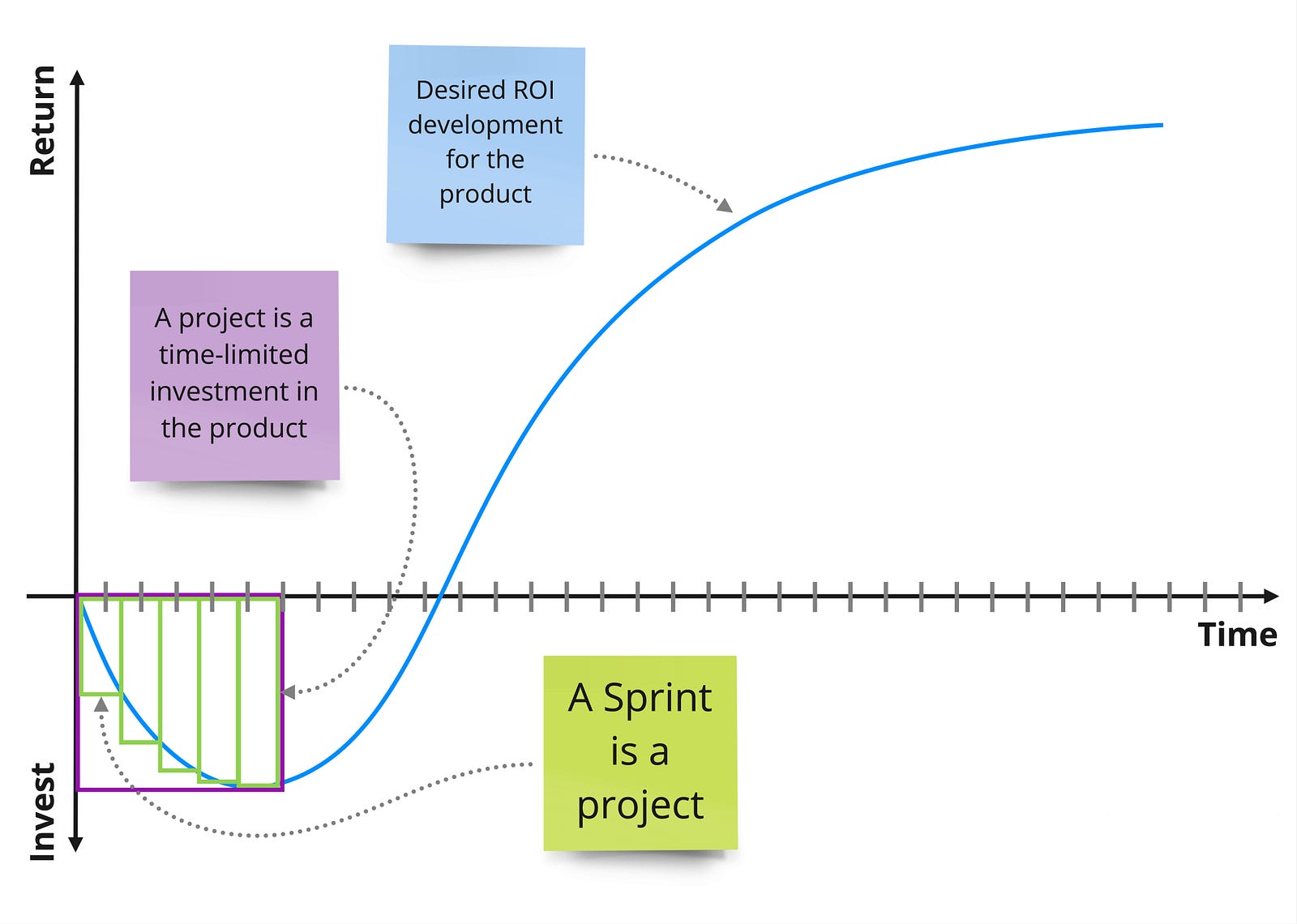 Return

Desired ROI development for the product

A project is a time-limited investment in the product

Time

A Sprint is a project

Invest